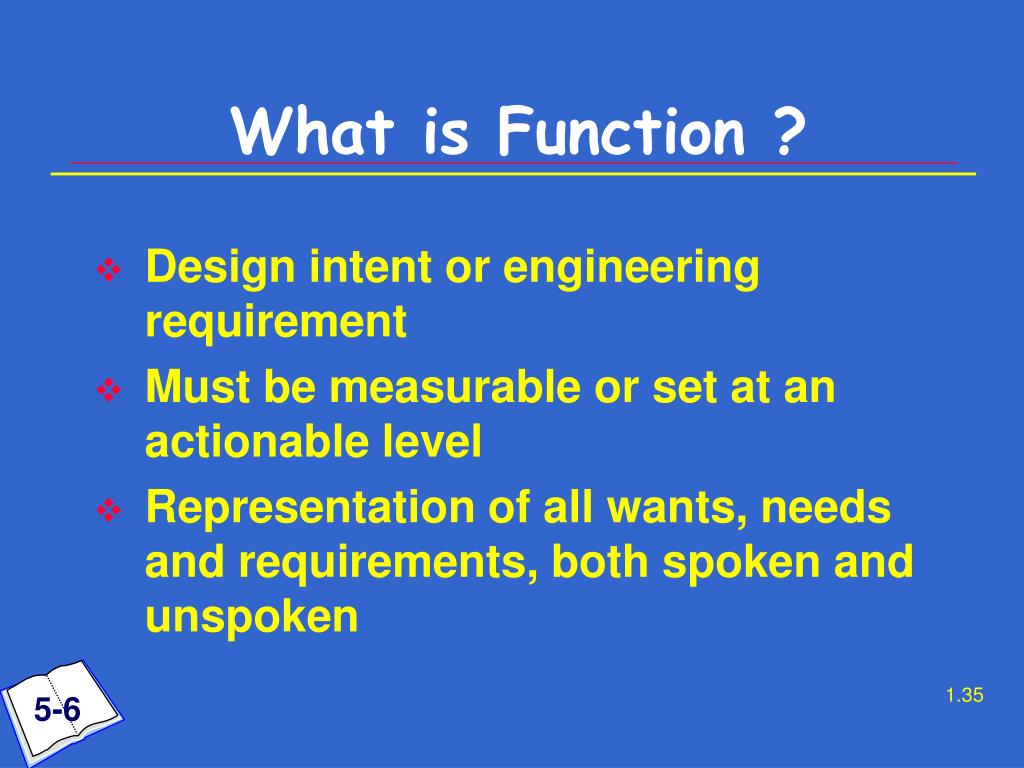 What is Function ?

❖ Design intent or engineering requirement

❖ Must be measurable or set at an actionable level

❖ Representation of all wants, needs and requirements, both spoken and unspoken

5-6

1.35